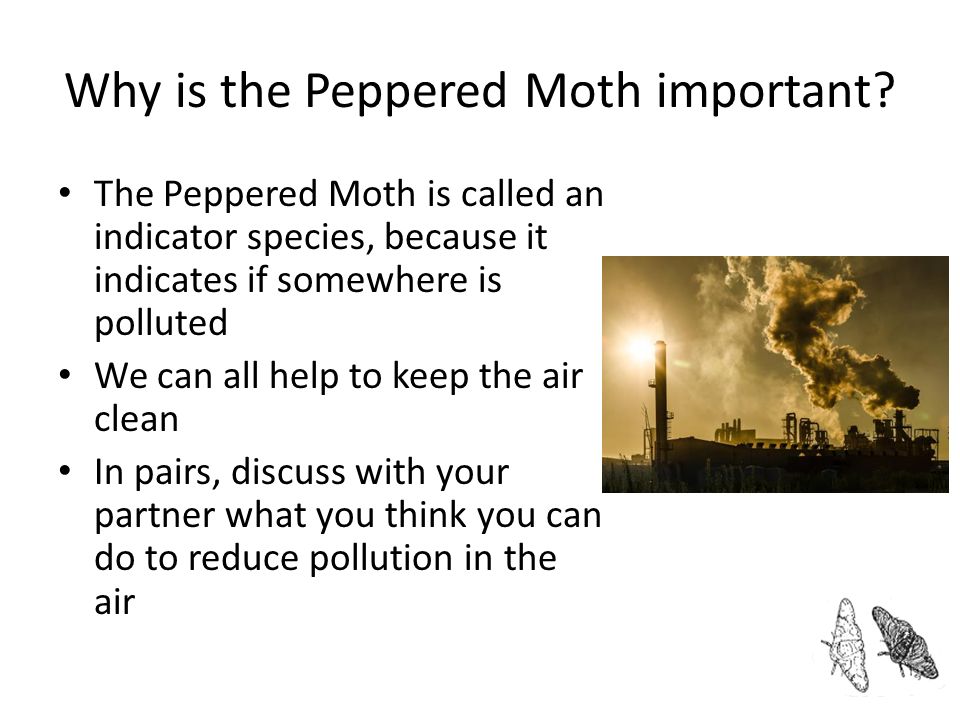 Why is the Peppered Moth important?

• The Peppered Moth is called an indicator species, because it indicates if somewhere is polluted

• We can all help to keep the air clean

• In pairs, discuss with your partner what you think you can do to reduce pollution in the air